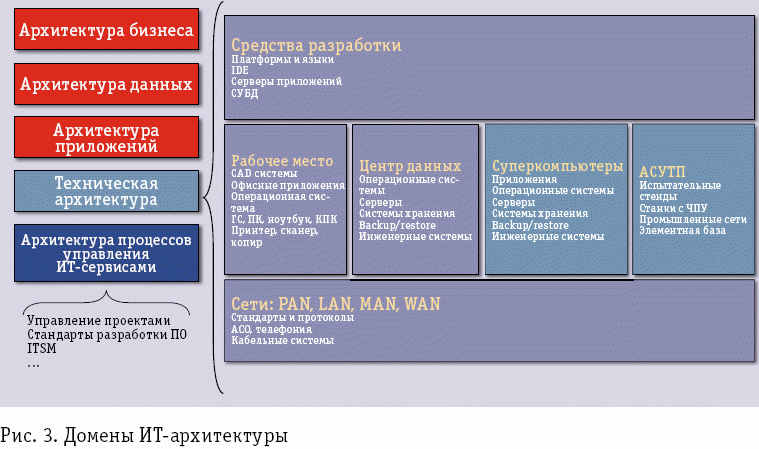 Архитектура бизнеса

Архитектура данных

Архитектура приложений

Техническая архитектура

Архитектура процессов управления ИТ-сервисами

Управление проектами
Стандарты разработки ПО
ITSM
...

Средства разработки
Платформы и языки
IDE
Серверы приложений
СУБД

Рабочее место
CAD системы
Офисные приложения
Операционная система
ГС, ПК, ноутбук, КПК
Принтер, сканер, копир

Центр данных
Операционные системы
Серверы
Системы хранения
Backup/restore
Инженерные системы

Суперкомпьютеры
Приложения
Операционные системы
Серверы
Системы хранения
Backup/restore
Инженерные системы

АСУТП
Испытательные стенды
Станки с ЧПУ
Промышленные сети
Элементная база

Сети: PAN, LAN, MAN, WAN
Стандарты и протоколы
АСО, телефония
Кабельные системы

Рис. 3. Домены ИТ-архитектуры